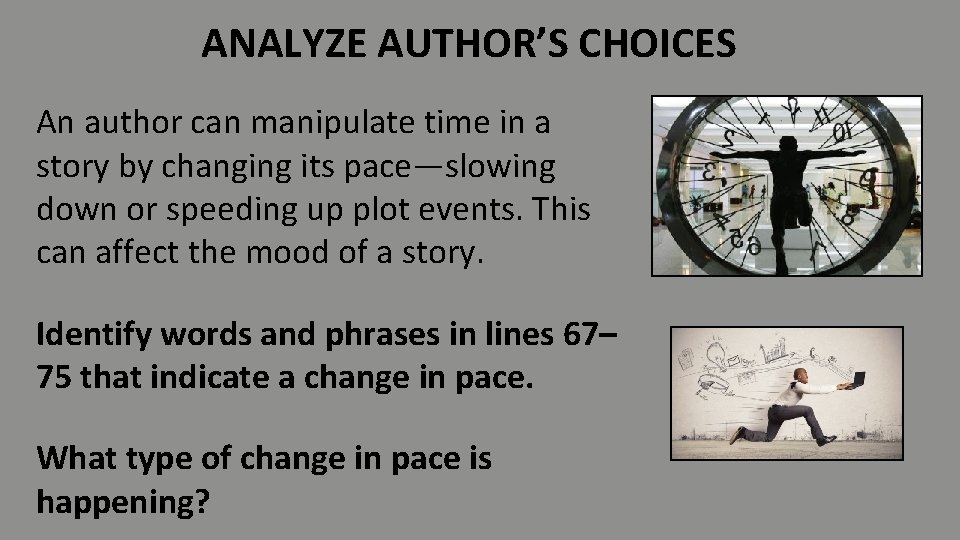 ANALYZE AUTHOR'S CHOICES

An author can manipulate time in a story by changing its pace—slowing down or speeding up plot events. This can affect the mood of a story.

Identify words and phrases in lines 67–75 that indicate a change in pace.

What type of change in pace is happening?